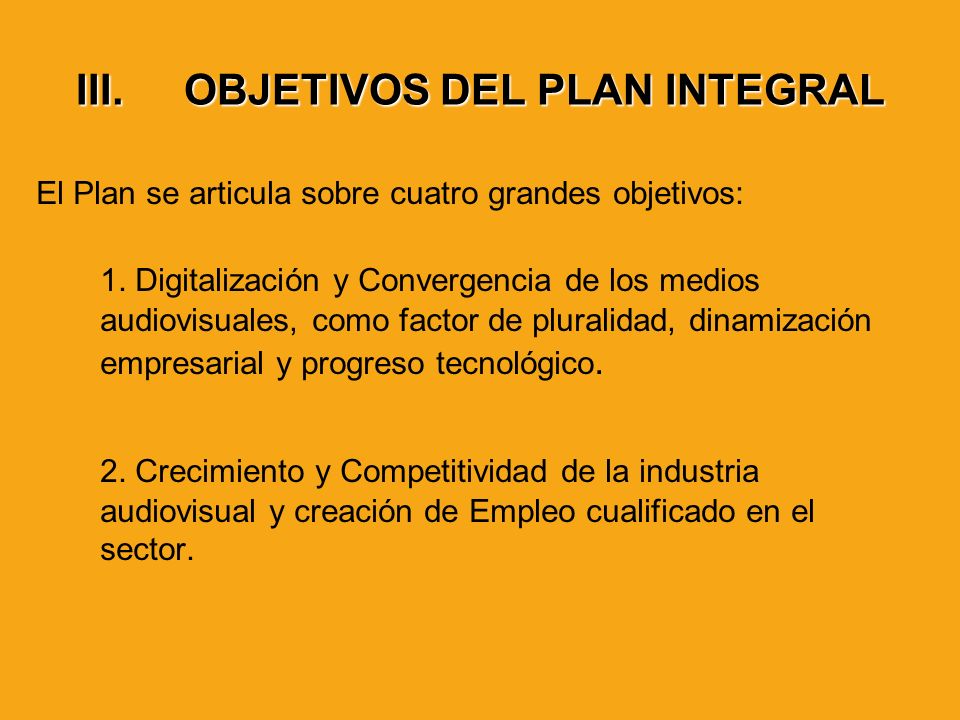 III. OBJETIVOS DEL PLAN INTEGRAL

El Plan se articula sobre cuatro grandes objetivos:

1. Digitalización y Convergencia de los medios audiovisuales, como factor de pluralidad, dinamización empresarial y progreso tecnológico.

2. Crecimiento y Competitividad de la industria audiovisual y creación de Empleo cualificado en el sector.